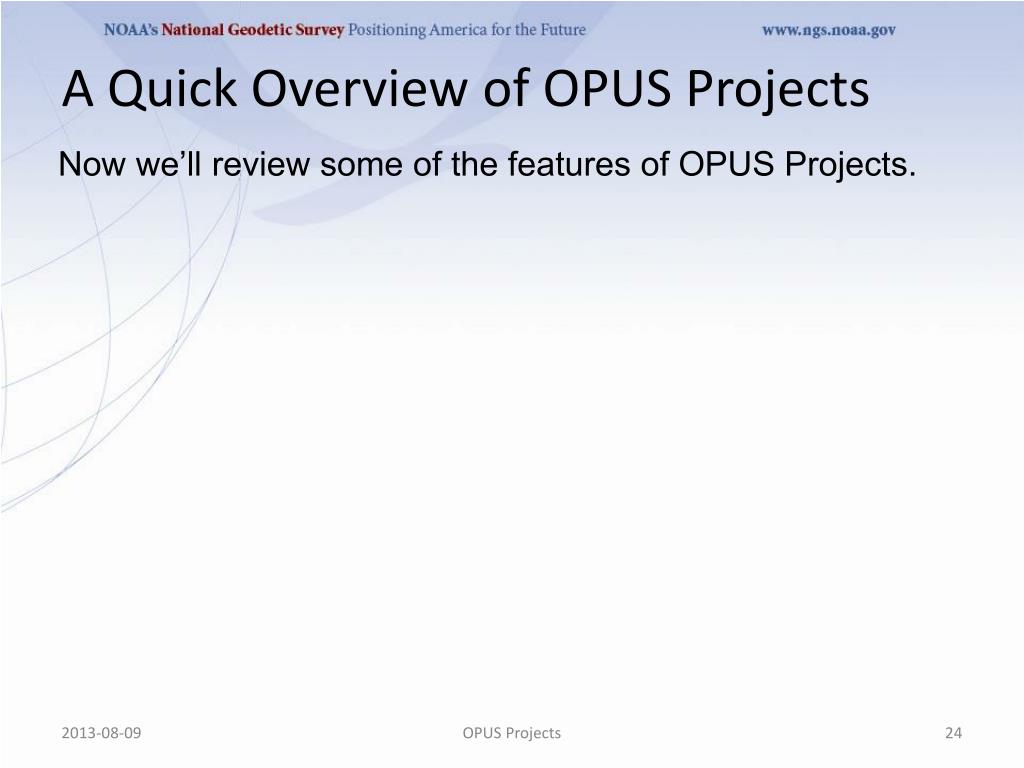 NOAA's National Geodetic Survey Positioning America for the Future www.ngs.noaa.gov

A Quick Overview of OPUS Projects

Now we'll review some of the features of OPUS Projects.

2013-08-09 OPUS Projects 24